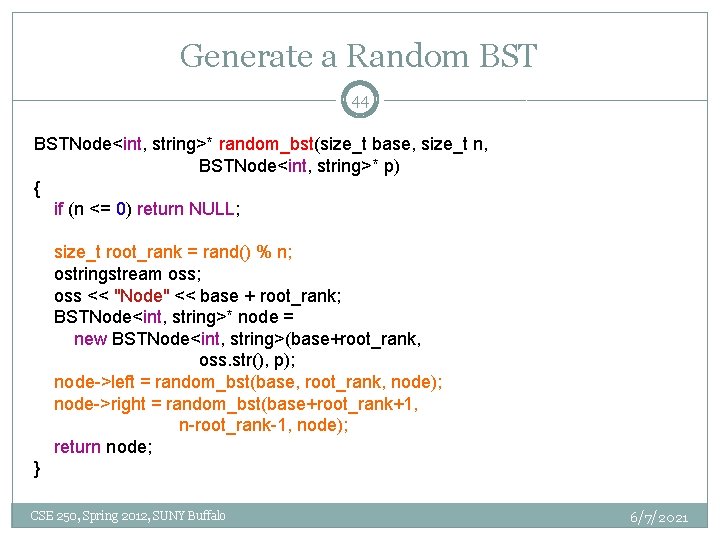 Generate a Random BST

44

BSTNode<int, string>* random_bst(size_t base, size_t n,
                                  BSTNode<int, string>* p)
{
    if (n <= 0) return NULL;

    size_t root_rank = rand() % n;
    ostringstream oss;
    oss << "Node" << base + root_rank;
    BSTNode<int, string>* node =
        new BSTNode<int, string>(base+root_rank,
                                  oss.str(), p);
    node->left = random_bst(base, root_rank, node);
    node->right = random_bst(base+root_rank+1,
                             n-root_rank-1, node);
    return node;
}

CSE 250, Spring 2012, SUNY Buffalo

6/7/2021